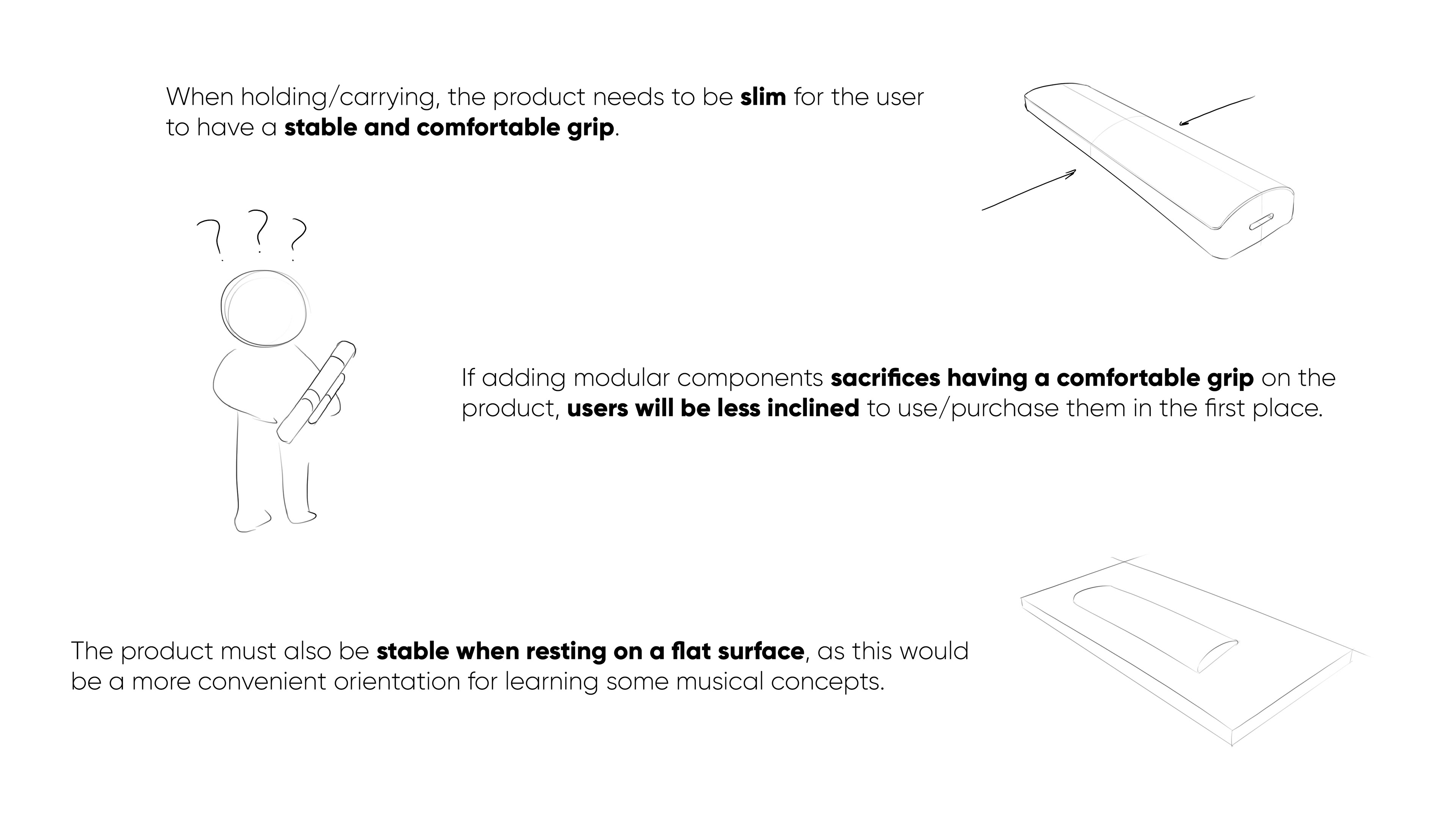 When holding/carrying, the product needs to be slim for the user to have a stable and comfortable grip.

? ? ?

If adding modular components sacrifices having a comfortable grip on the product, users will be less inclined to use/purchase them in the first place.

The product must also be stable when resting on a flat surface, as this would be a more convenient orientation for learning some musical concepts.